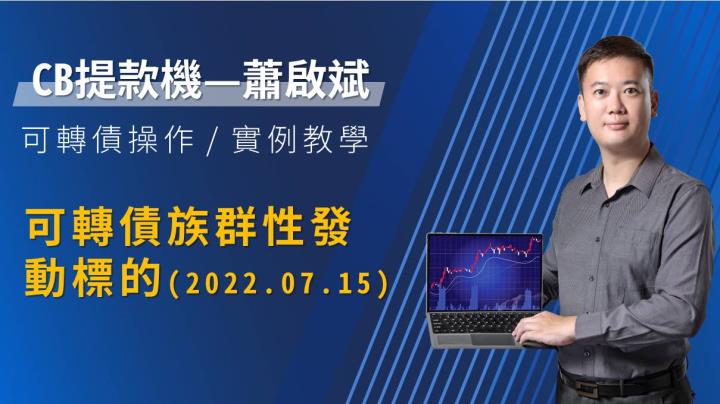 CB提款機—蕭啟斌

可轉債操作 / 實例教學

可轉債族群性發動標的(2022.07.15)